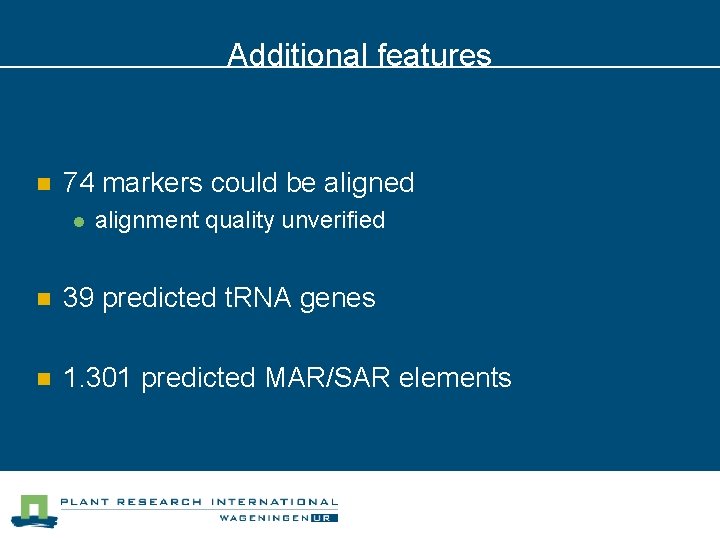 Additional features

74 markers could be aligned

alignment quality unverified

39 predicted tRNA genes

1.301 predicted MAR/SAR elements

PLANT RESEARCH INTERNATIONAL

WAGENINGEN UR